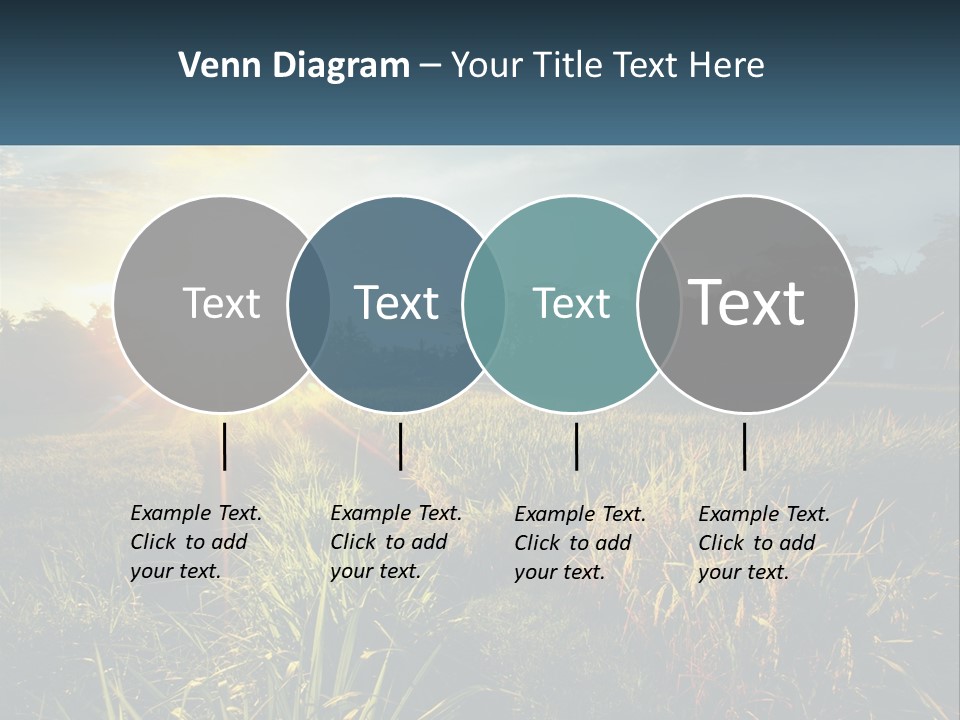 Venn Diagram – Your Title Text Here

Text

Text

Text

Text

Example Text. Click to add your text.

Example Text. Click to add your text.

Example Text. Click to add your text.

Example Text. Click to add your text.